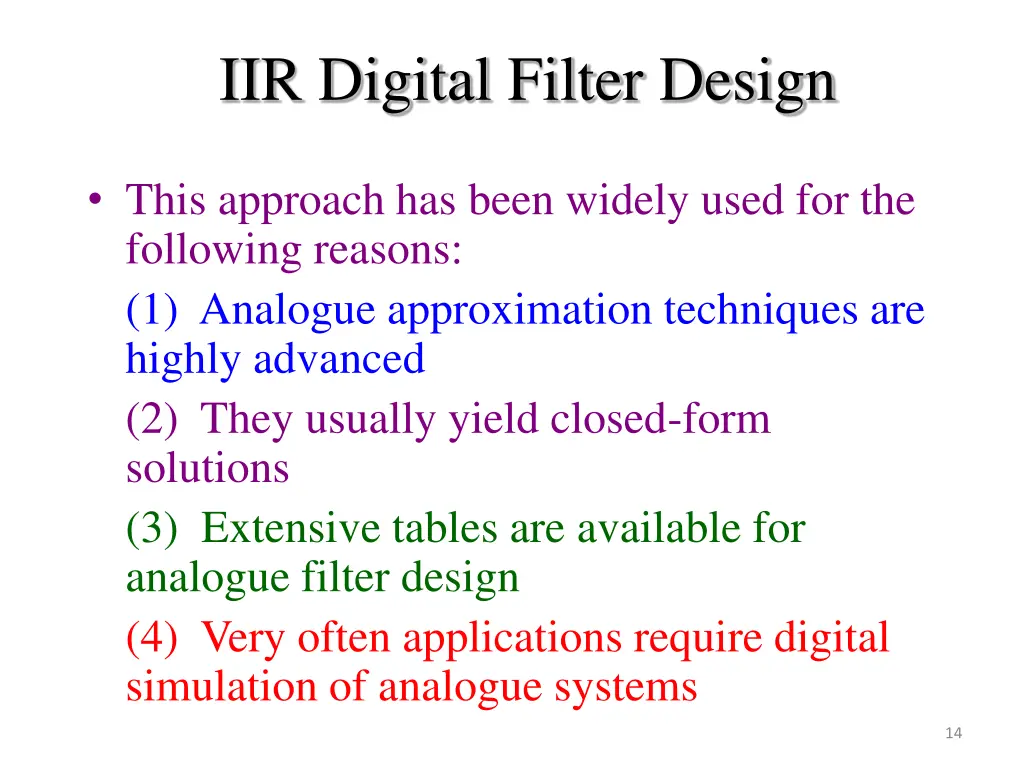 IIR Digital Filter Design

• This approach has been widely used for the following reasons:

(1) Analogue approximation techniques are highly advanced

(2) They usually yield closed-form solutions

(3) Extensive tables are available for analogue filter design

(4) Very often applications require digital simulation of analogue systems

14